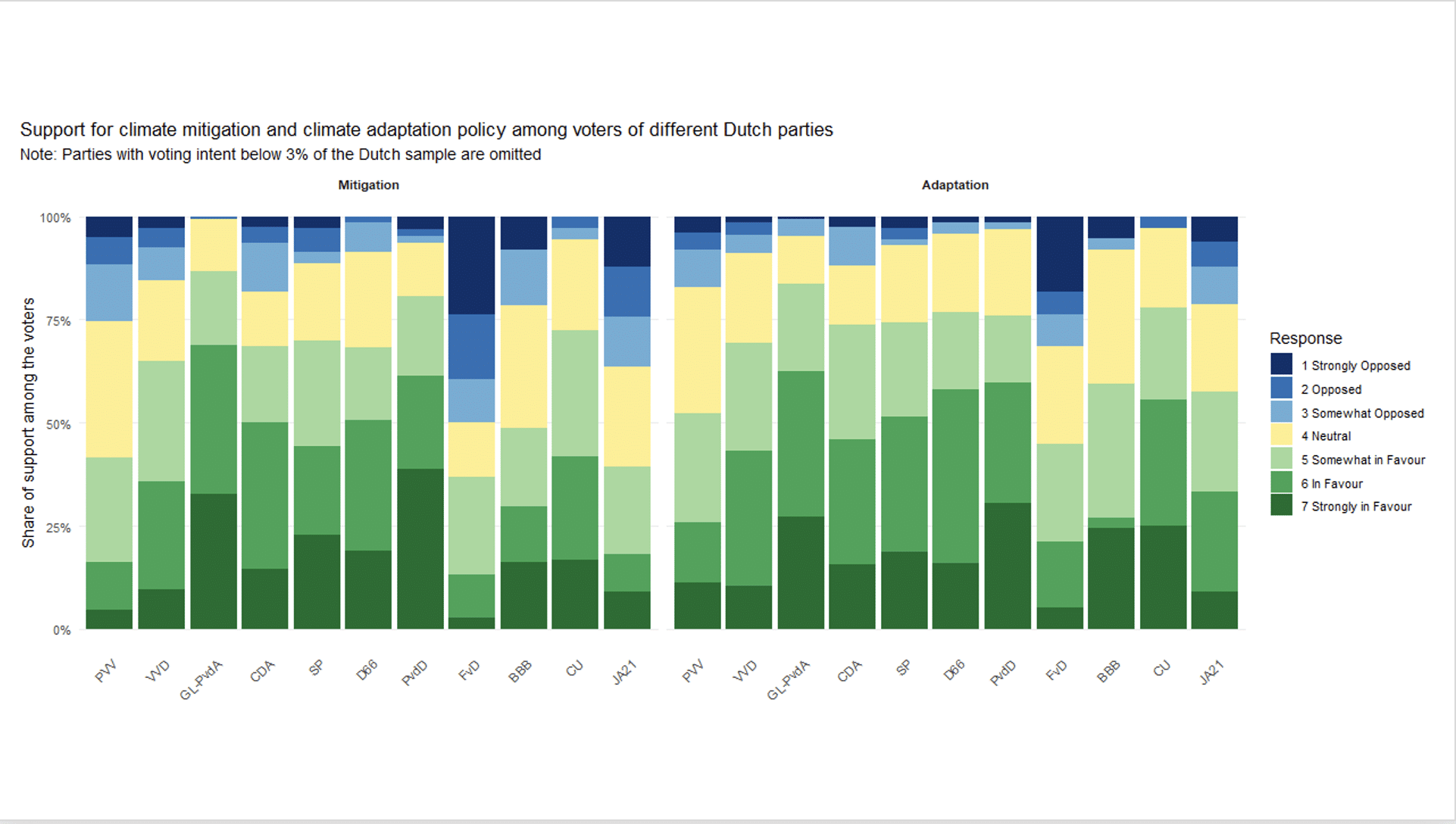 Support for climate mitigation and climate adaptation policy among voters of different Dutch parties
Note: Parties with voting intent below 3% of the Dutch sample are omitted

Mitigation

Adaptation

Share of support among the voters

100%
75%
50%
25%
0%

PVV VVD GL-PvdA CDA SP D66 PvdD FvD BBB CU JA21

PVV VVD GL-PvdA CDA SP D66 PvdD FvD BBB CU JA21

Response
1 Strongly Opposed
2 Opposed
3 Somewhat Opposed
4 Neutral
5 Somewhat in Favour
6 In Favour
7 Strongly in Favour